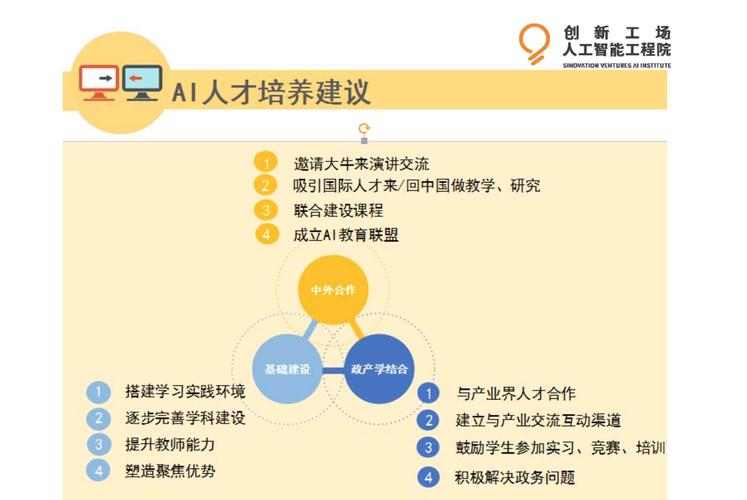 创新工场
人工智能工程院
SINOVATION VENTURES AI INSTITUTE

AI人才培养建议

1 邀请大牛来演讲交流
2 吸引国际人才来/回中国做教学、研究
3 联合建设课程
4 成立AI教育联盟

中外合作

基础建设

政产学结合

1 搭建学习实践环境
2 逐步完善学科建设
3 提升教师能力
4 塑造聚焦优势

1 与产业界人才合作
2 建立与产业交流互动渠道
3 鼓励学生参加实习、竞赛、培训
4 积极解决政务问题